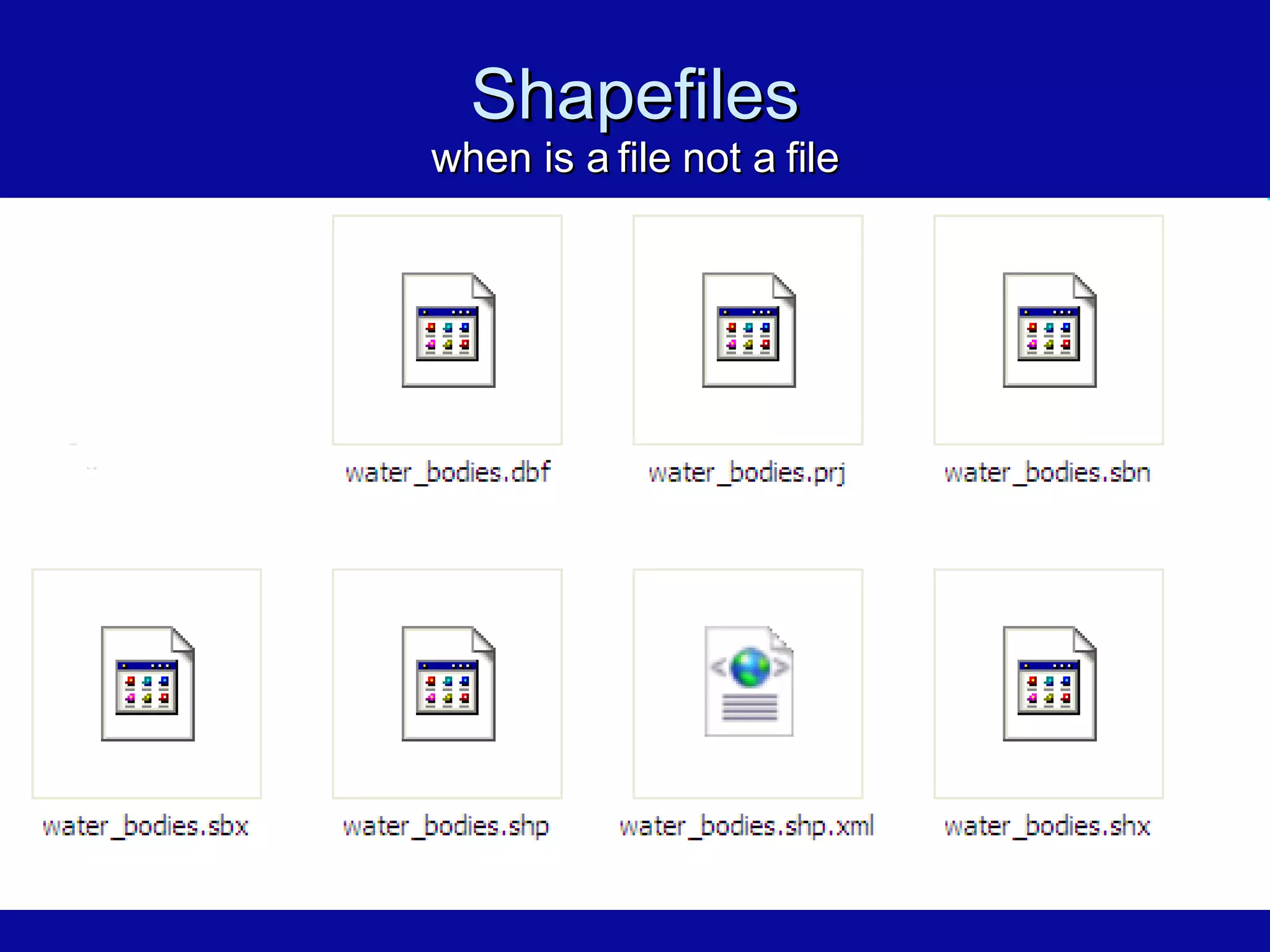 Shapefiles
when is a file not a file

water_bodies.dbf
water_bodies.prj
water_bodies.sbn
water_bodies.sbx
water_bodies.shp
water_bodies.shp.xml
water_bodies.shx